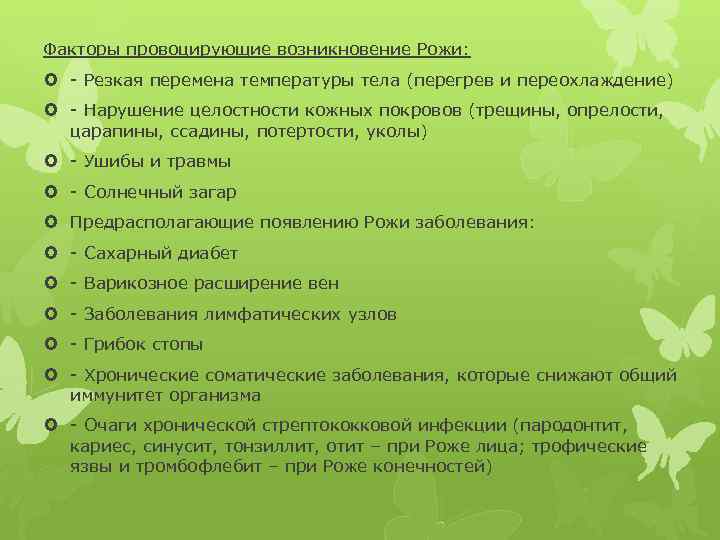 Факторы провоцирующие возникновение Рожи:

- Резкая перемена температуры тела (перегрев и переохлаждение)
- Нарушение целостности кожных покровов (трещины, опрелости, царапины, ссадины, потертости, уколы)
- Ушибы и травмы
- Солнечный загар
Предрасполагающие появлению Рожи заболевания:
- Сахарный диабет
- Варикозное расширение вен
- Заболевания лимфатических узлов
- Грибок стопы
- Хронические соматические заболевания, которые снижают общий иммунитет организма
- Очаги хронической стрептококковой инфекции (пародонтит, кариес, синусит, тонзиллит, отит – при Роже лица; трофические язвы и тромбофлебит – при Роже конечностей)